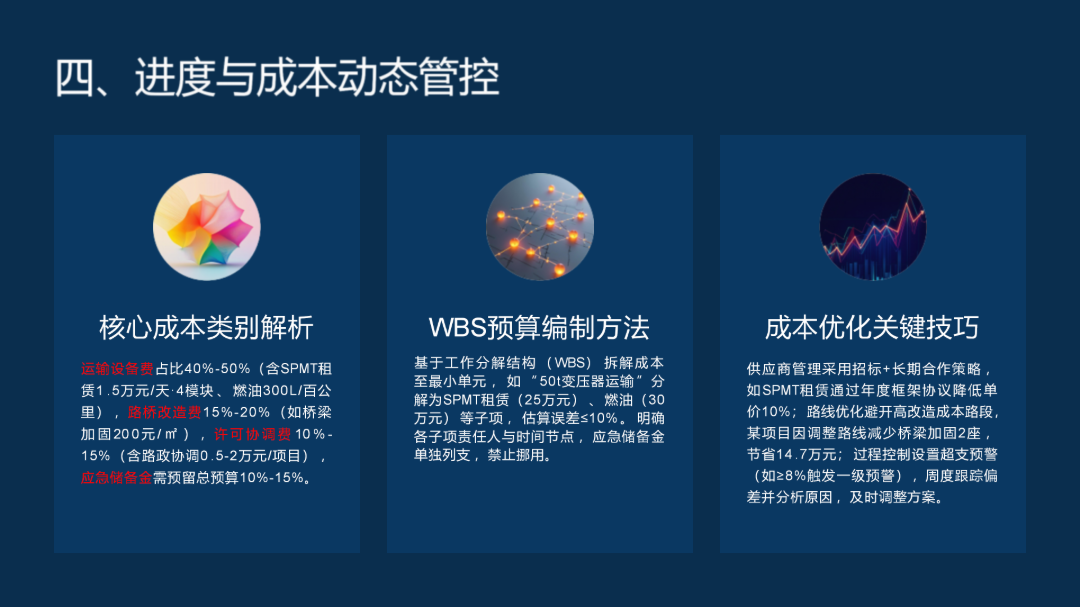 四、进度与成本动态管控

核心成本类别解析

运输设备费占比40%-50%（含SPMT租赁1.5万元/天·4模块、燃油300L/百公里），路桥改造费15%-20%（如桥梁加固200元/㎡），许可协调费10%-15%（含路政协调0.5-2万元/项目），应急储备金需预留总预算10%-15%。

WBS预算编制方法

基于工作分解结构（WBS）拆解成本至最小单元，如“50t变压器运输”分解为SPMT租赁（25万元）、燃油（30万元）等子项，估算误差≤10%。明确各子项责任人与时间节点，应急储备金单独列支，禁止挪用。

成本优化关键技巧

供应商管理采用招标+长期合作策略，如SPMT租赁通过年度框架协议降低单价10%；路线优化避开高改造成本路段，某项目因调整路线减少桥梁加固2座，节省14.7万元；过程控制设置超支预警（如≥8%触发一级预警），周度跟踪偏差并分析原因，及时调整方案。